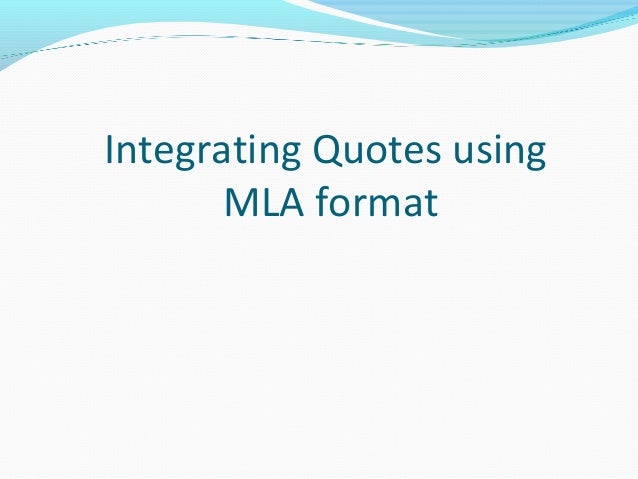 Integrating Quotes using MLA format